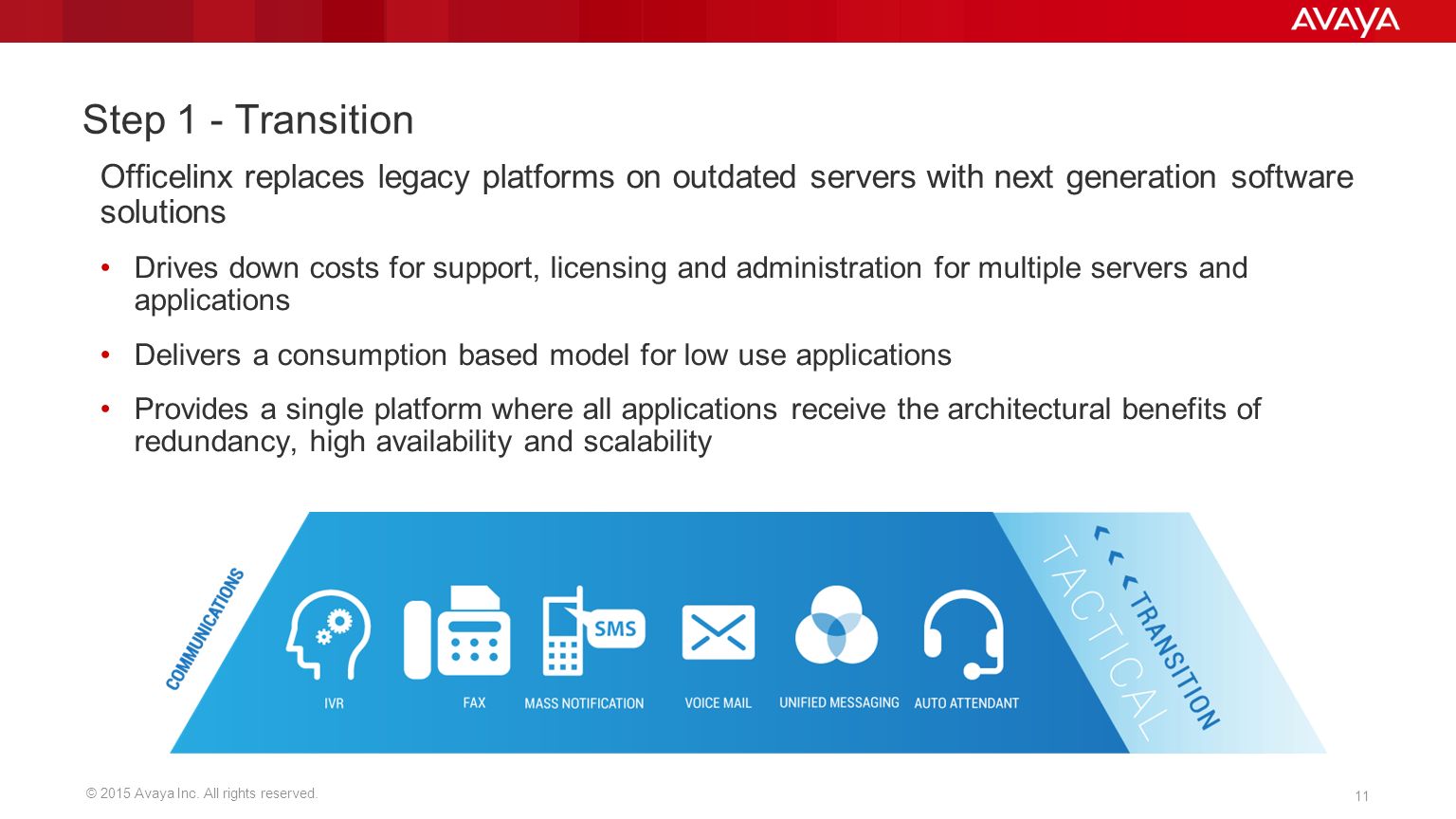 AVAYA

Step 1 - Transition

Officelinx replaces legacy platforms on outdated servers with next generation software solutions

• Drives down costs for support, licensing and administration for multiple servers and applications

• Delivers a consumption based model for low use applications

• Provides a single platform where all applications receive the architectural benefits of redundancy, high availability and scalability

COMMUNICATIONS

SMS

IVR

FAX

MASS NOTIFICATION

VOICE MAIL

UNIFIED MESSAGING

AUTO ATTENDANT

TACTICAL

TRANSITION

© 2015 Avaya Inc. All rights reserved.

11